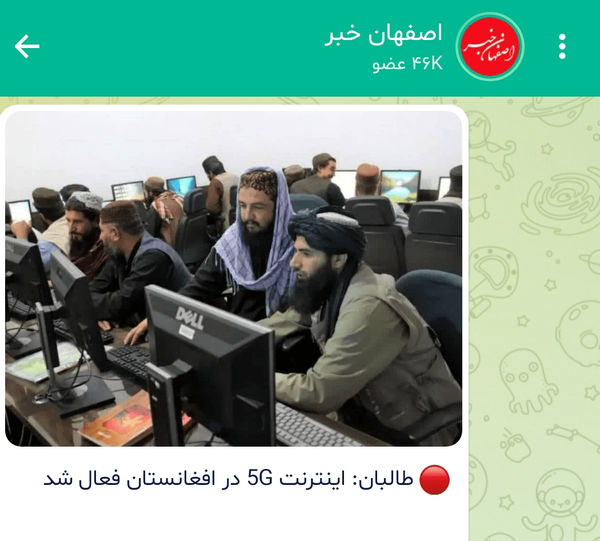 اصفهان خبر
۴۶K عضو

اصفهان خبر

DELL

🔴 طالبان: اینترنت 5G در افغانستان فعال شد